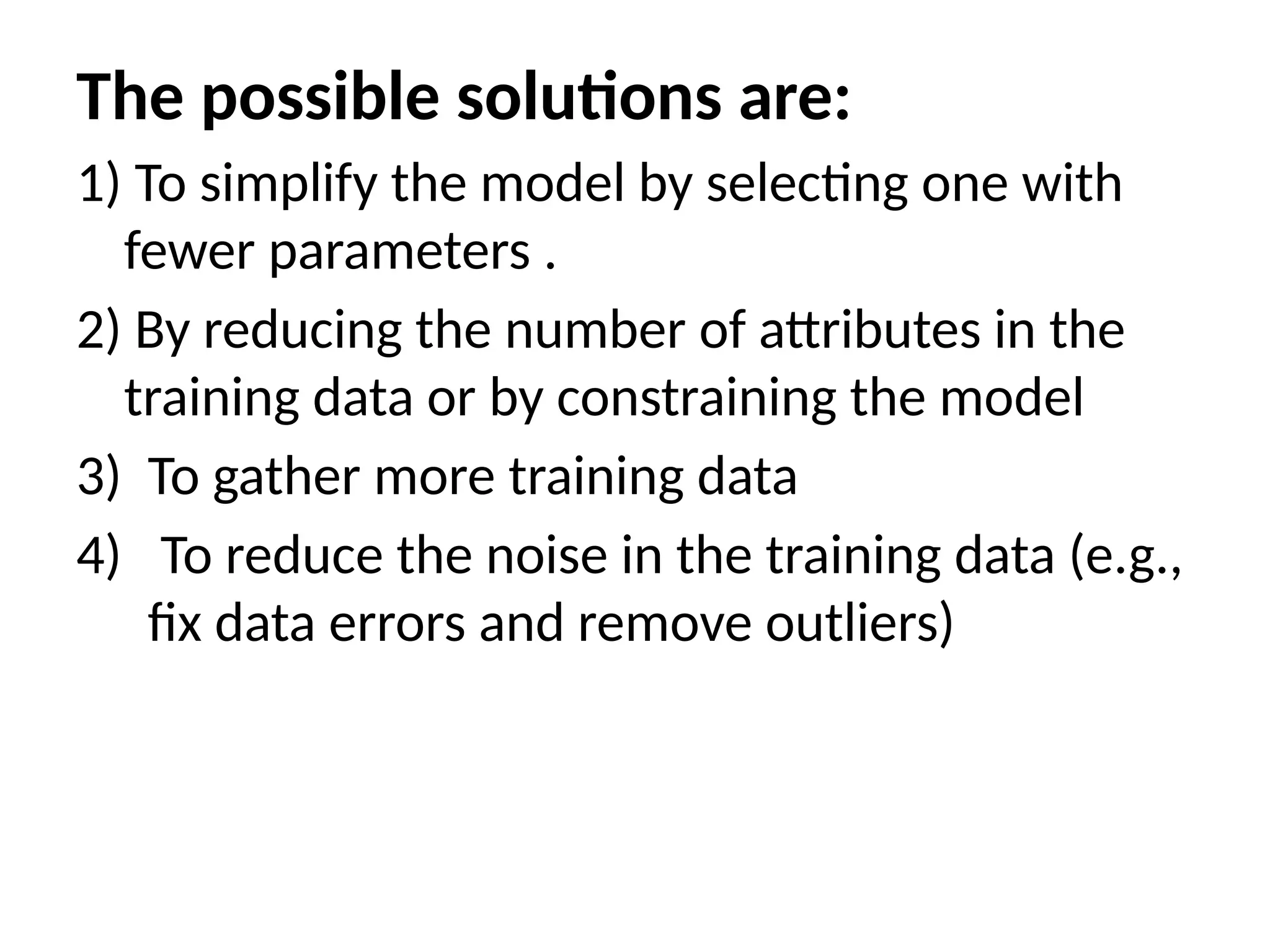 The possible solutions are:

1) To simplify the model by selecting one with fewer parameters .

2) By reducing the number of attributes in the training data or by constraining the model

3) To gather more training data

4) To reduce the noise in the training data (e.g., fix data errors and remove outliers)